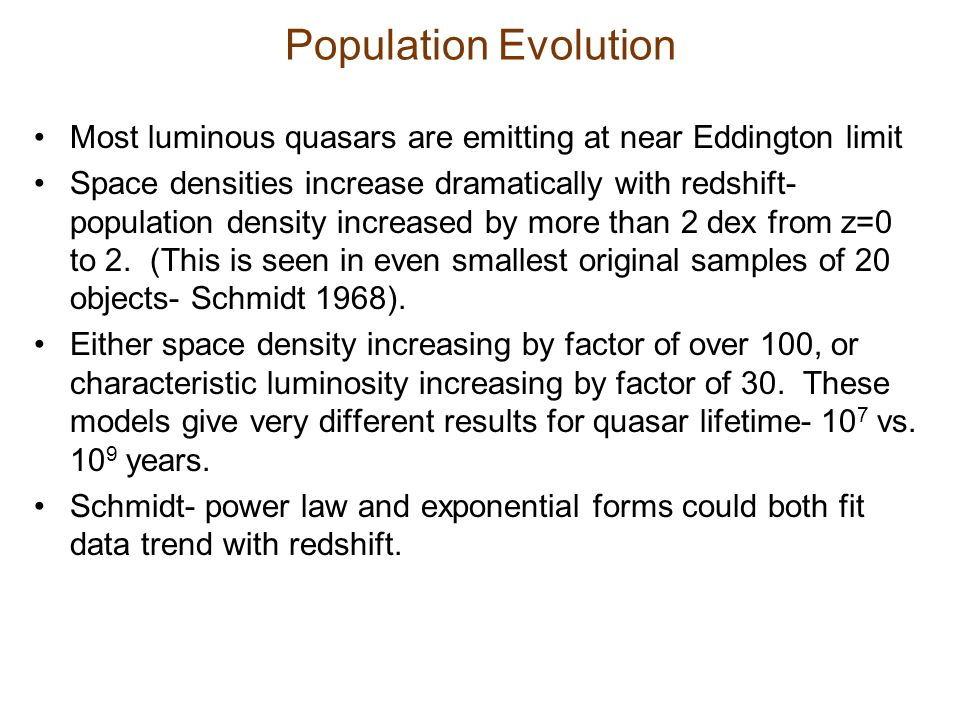 Population Evolution

• Most luminous quasars are emitting at near Eddington limit

• Space densities increase dramatically with redshift- population density increased by more than 2 dex from z=0 to 2. (This is seen in even smallest original samples of 20 objects- Schmidt 1968).

• Either space density increasing by factor of over 100, or characteristic luminosity increasing by factor of 30. These models give very different results for quasar lifetime- $10^7$ vs. $10^9$ years.

• Schmidt- power law and exponential forms could both fit data trend with redshift.